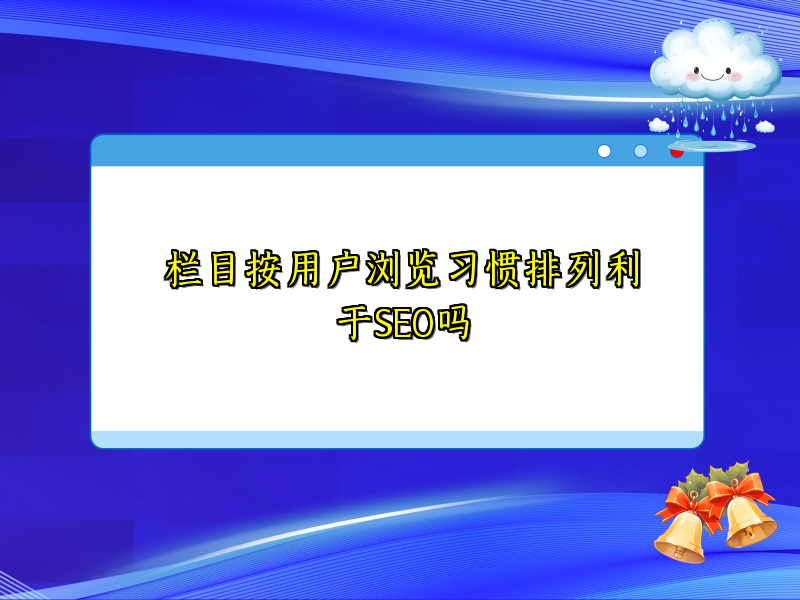 栏目按用户浏览习惯排列利于SEO吗